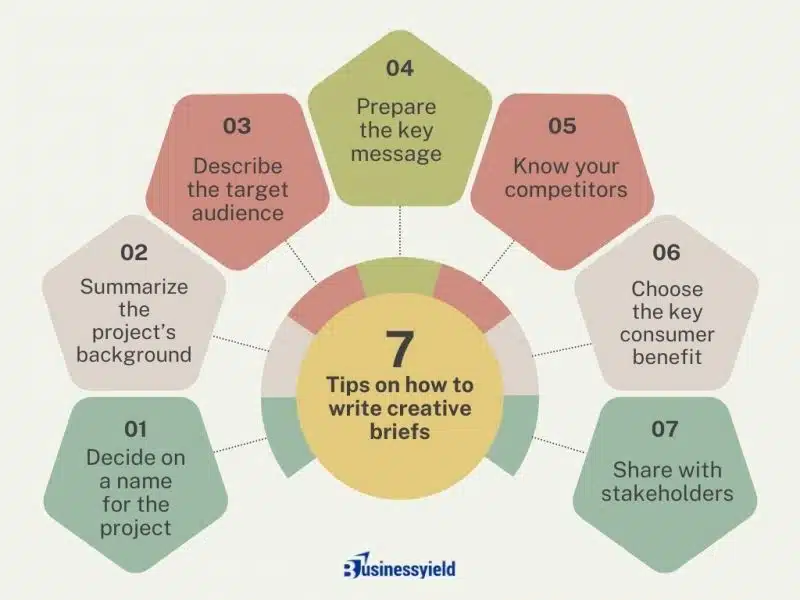 7
Tips on how to write creative briefs

01
Decide on a name for the project

02
Summarize the project's background

03
Describe the target audience

04
Prepare the key message

05
Know your competitors

06
Choose the key consumer benefit

07
Share with stakeholders

Businessyield